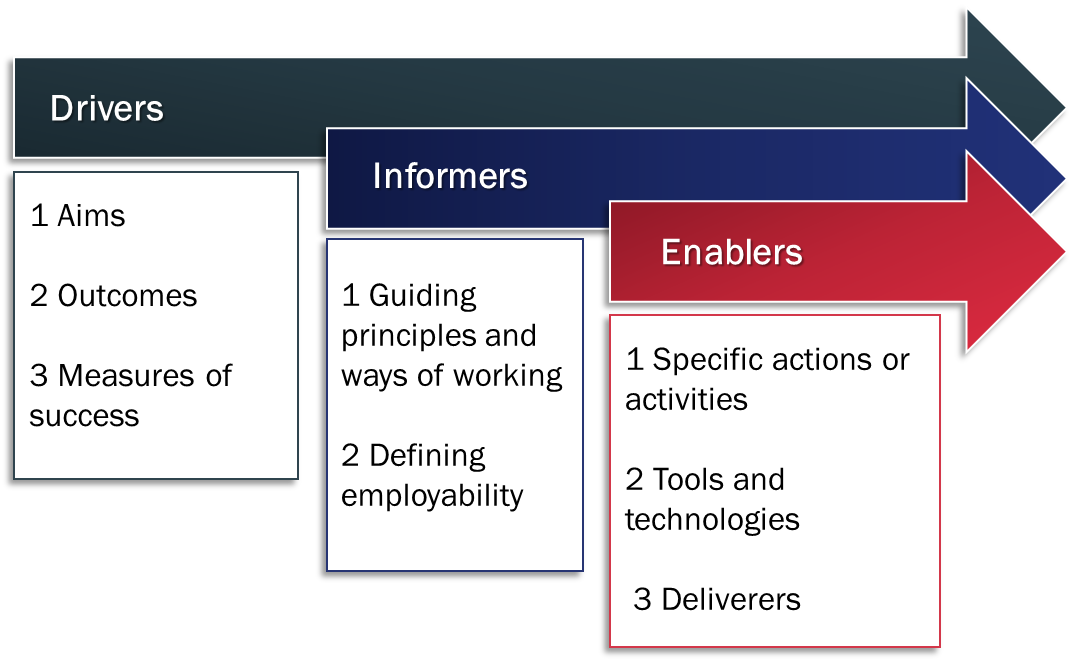 Drivers

1 Aims

2 Outcomes

3 Measures of success

Informers

1 Guiding principles and ways of working

2 Defining employability

Enablers

1 Specific actions or activities

2 Tools and technologies

3 Deliverers